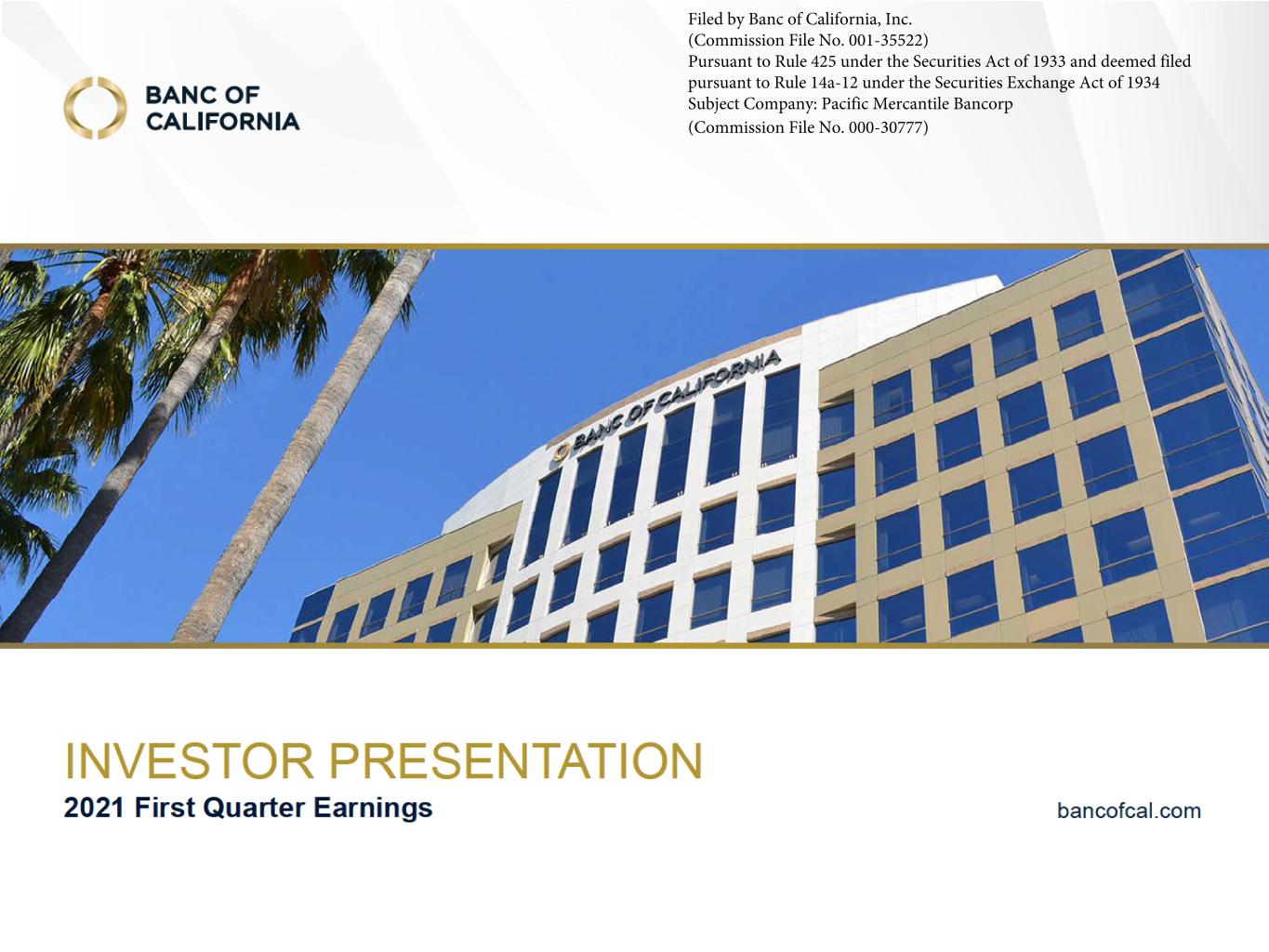 BANC OF CALIFORNIA

Filed by Banc of California, Inc.
(Commission File No. 001-35522)
Pursuant to Rule 425 under the Securities Act of 1933 and deemed filed pursuant to Rule 14a-12 under the Securities Exchange Act of 1934
Subject Company: Pacific Mercantile Bancorp
(Commission File No. 000-30777)

BANC OF CALIFORNIA

INVESTOR PRESENTATION
2021 First Quarter Earnings

bancofcal.com